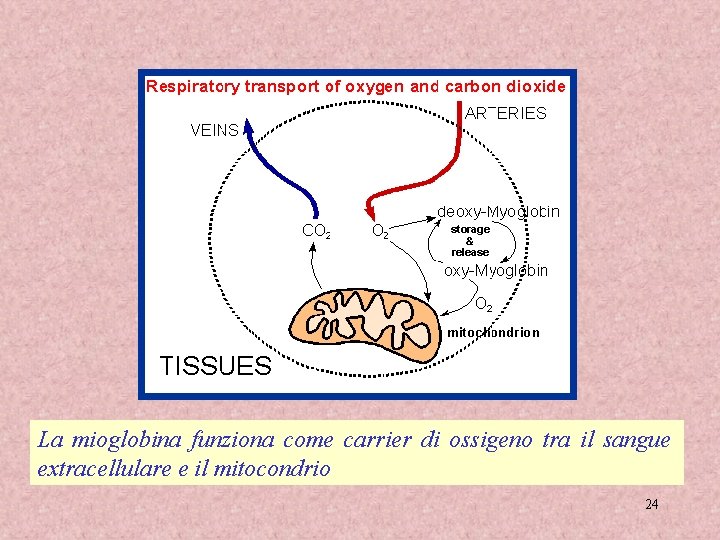 Respiratory transport of oxygen and carbon dioxide

VEINS

ARTERIES

$CO_2$

$O_2$

deoxy-Myoglobin

storage & release

oxy-Myoglobin

$O_2$

mitochondrion

TISSUES

La mioglobina funziona come carrier di ossigeno tra il sangue extracellulare e il mitocondrio

24